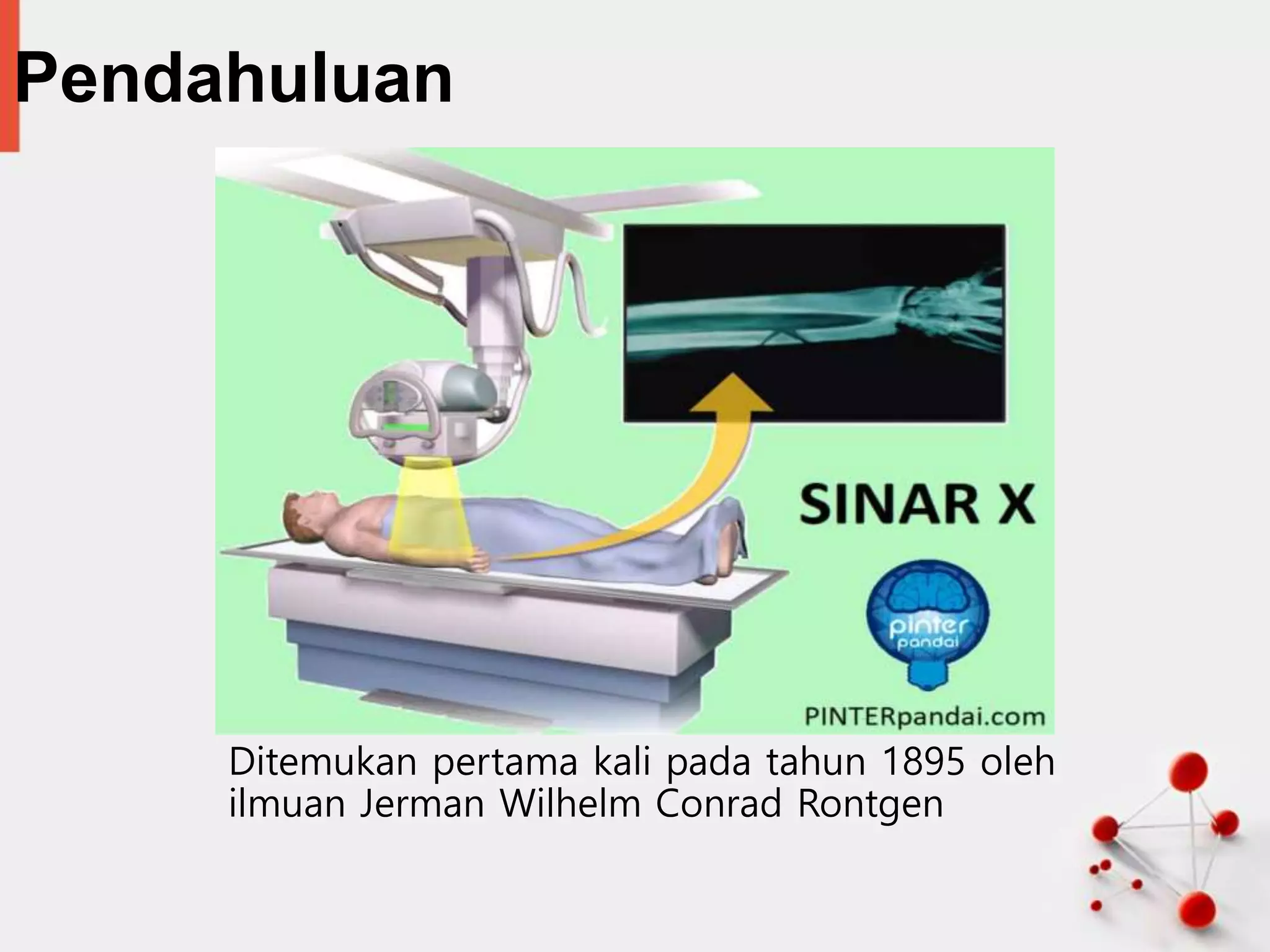 Pendahuluan

SINAR X

pinter pandai

PINTERpandai.com

Ditemukan pertama kali pada tahun 1895 oleh ilmuan Jerman Wilhelm Conrad Rontgen